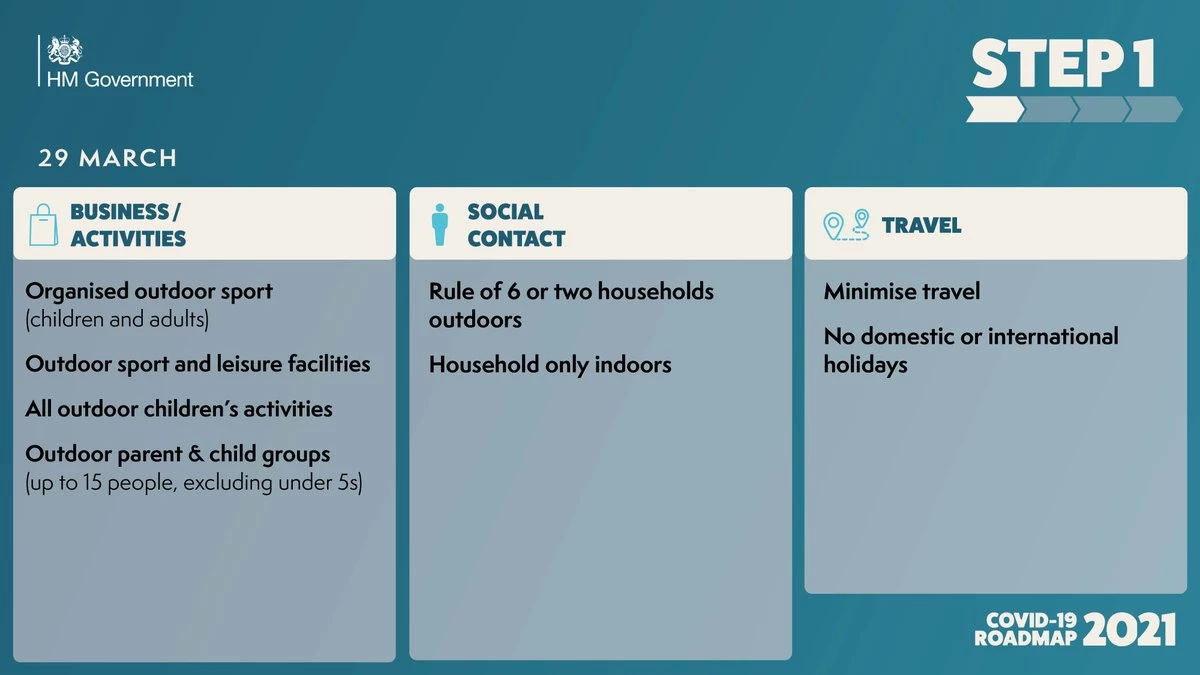 HM Government

STEP 1

29 MARCH

BUSINESS / ACTIVITIES

Organised outdoor sport (children and adults)

Outdoor sport and leisure facilities

All outdoor children's activities

Outdoor parent & child groups (up to 15 people, excluding under 5s)

SOCIAL CONTACT

Rule of 6 or two households outdoors

Household only indoors

TRAVEL

Minimise travel

No domestic or international holidays

COVID-19 ROADMAP 2021